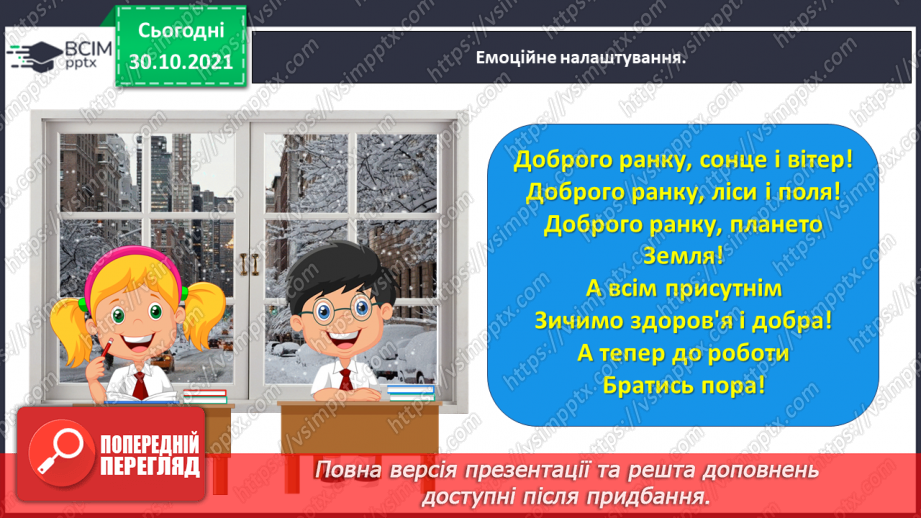 ВСІМ pptx

Сьогодні 30.10.2021

Емоційне налаштування.

Доброго ранку, сонце і вітер!
Доброго ранку, ліси і поля!
Доброго ранку, плането Земля!
А всім присутнім
Зичимо здоров'я і добра!
А тепер до роботи
Братись пора!

ПОПЕРЕДНІЙ ПЕРЕГЛЯД

Повна версія презентації та решта доповнень доступні після придбання.

https://vsimpptx.com